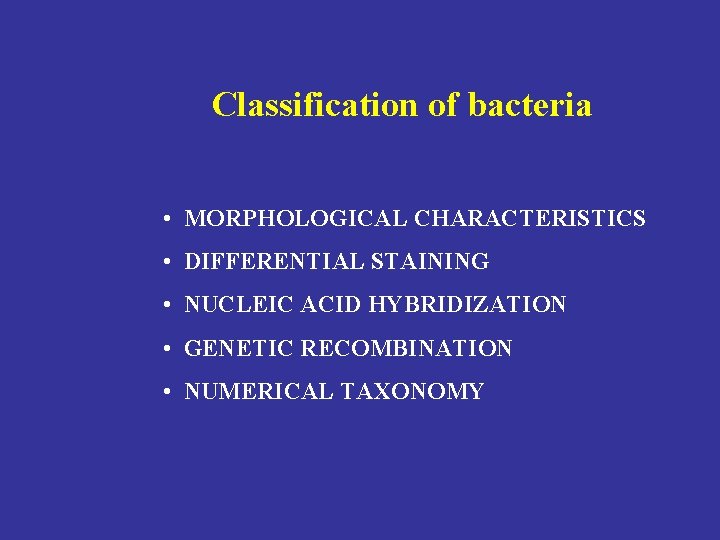 Classification of bacteria

• MORPHOLOGICAL CHARACTERISTICS
• DIFFERENTIAL STAINING
• NUCLEIC ACID HYBRIDIZATION
• GENETIC RECOMBINATION
• NUMERICAL TAXONOMY